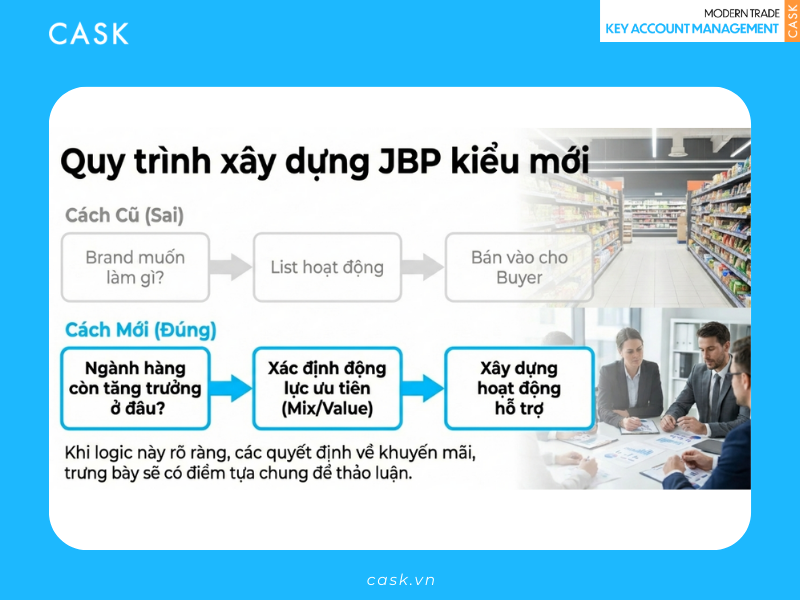 CASK

MODERN TRADE
KEY ACCOUNT MANAGEMENT
CASK

Quy trình xây dựng JBP kiểu mới

Cách Cũ (Sai)

Brand muốn làm gì?

List hoạt động

Bán vào cho Buyer

Cách Mới (Đúng)

Ngành hàng còn tăng trưởng ở đâu?

Xác định động lực ưu tiên (Mix/Value)

Xây dựng hoạt động hỗ trợ

Khi logic này rõ ràng, các quyết định về khuyến mãi, trưng bày sẽ có điểm tựa chung để thảo luận.

cask.vn